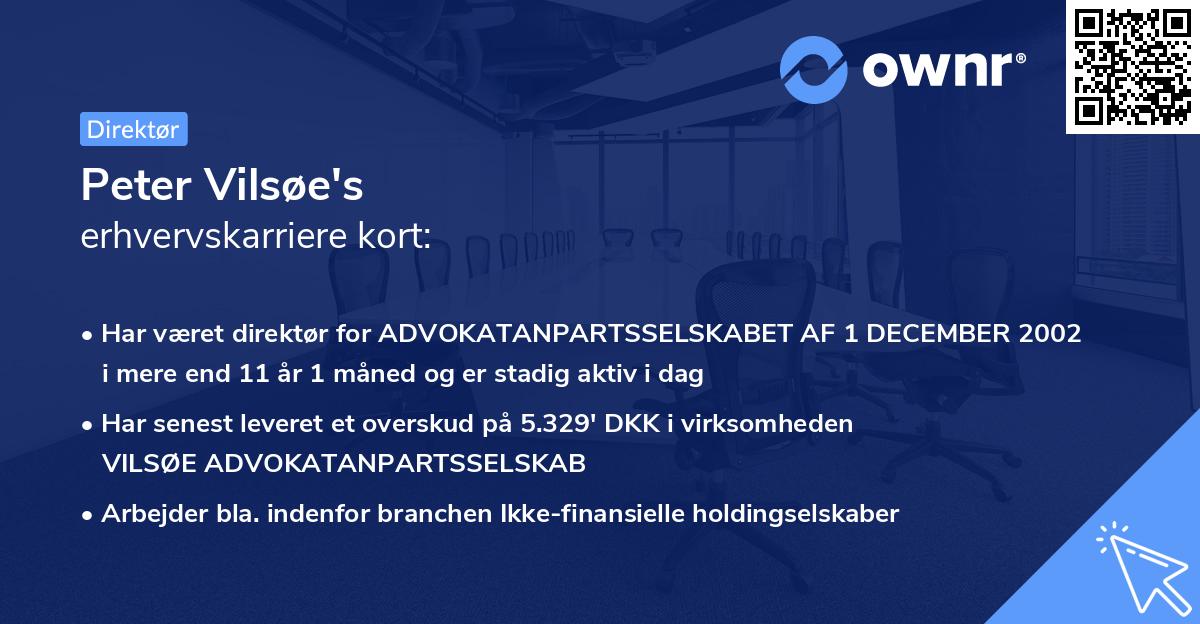 ownr®

Direktør

Peter Vilsøe's
erhvervskarriere kort:

• Har været direktør for ADVOKATANPARTSSELSKABET AF 1 DECEMBER 2002 i mere end 11 år 1 måned og er stadig aktiv i dag

• Har senest leveret et overskud på 5.329' DKK i virksomheden VILSØE ADVOKATANPARTSSELSKAB

• Arbejder bla. indenfor branchen Ikke-finansielle holdingselskaber